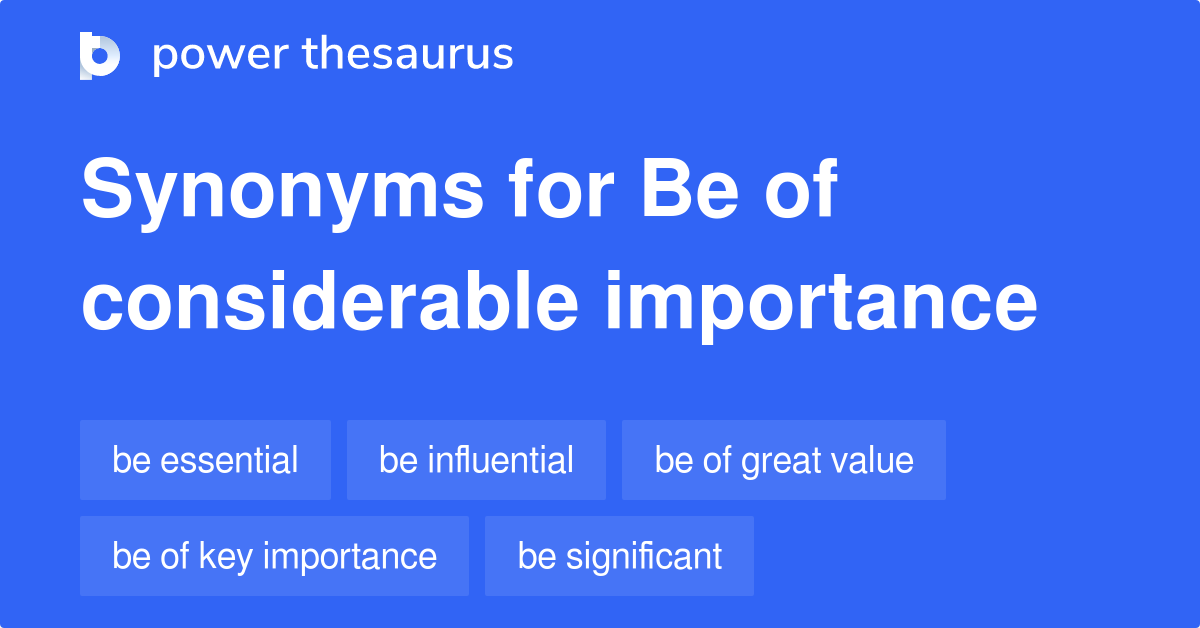 power thesaurus

Synonyms for Be of considerable importance

be essential
be influential
be of great value
be of key importance
be significant